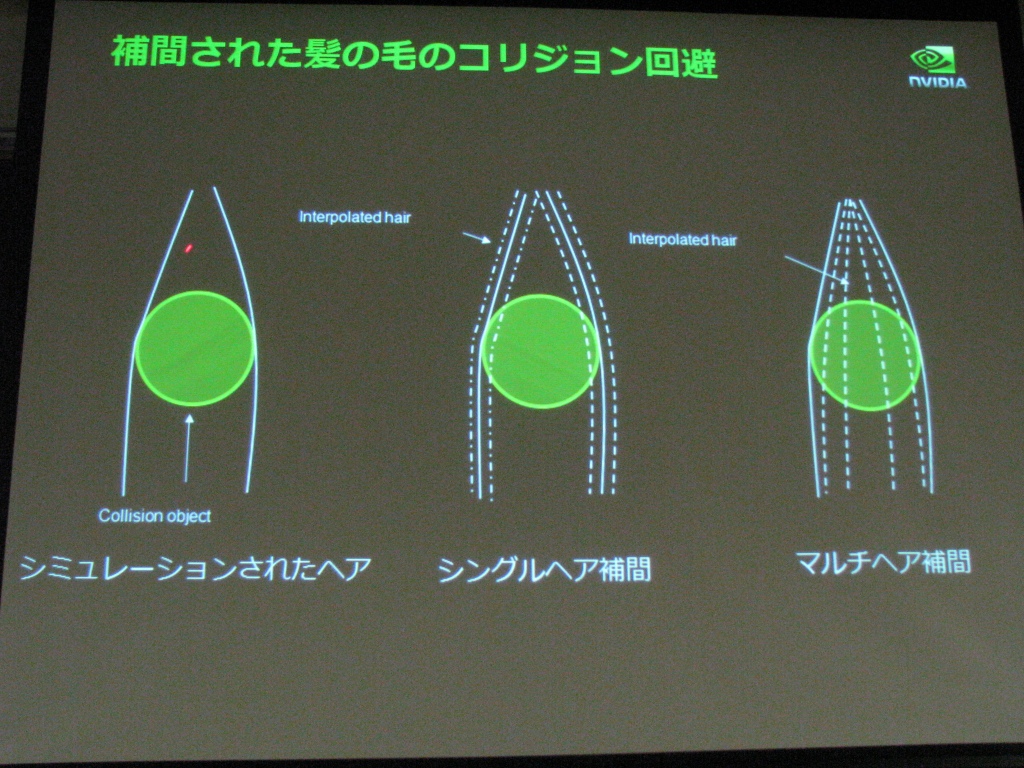 補間された髪の毛のコリジョン回避

NVIDIA

Interpolated hair

Interpolated hair

Collision object

シミュレーションされたヘア

シングルヘア補間

マルチヘア補間